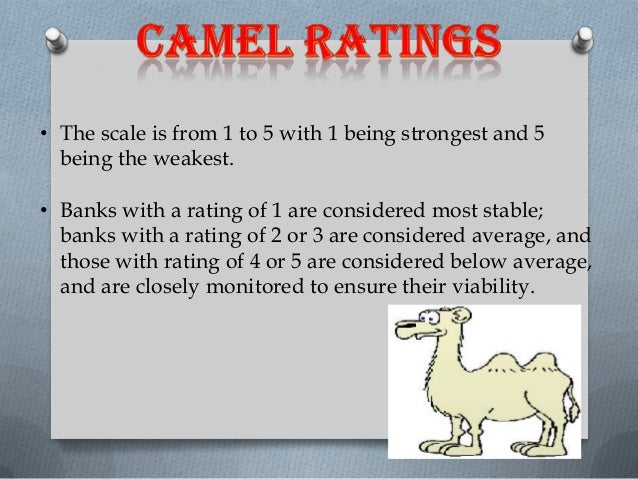 CAMEL RATINGS

• The scale is from 1 to 5 with 1 being strongest and 5 being the weakest.

• Banks with a rating of 1 are considered most stable; banks with a rating of 2 or 3 are considered average, and those with rating of 4 or 5 are considered below average, and are closely monitored to ensure their viability.